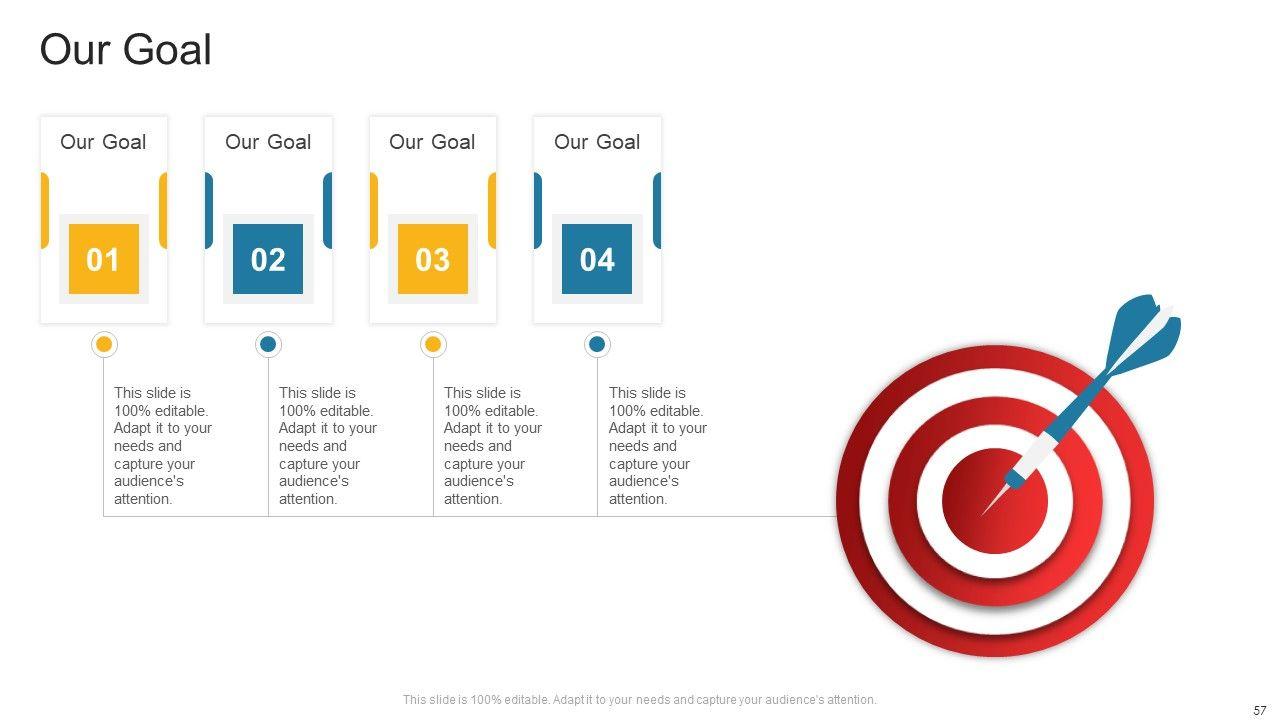 Our Goal

Our Goal

01

This slide is 100% editable. Adapt it to your needs and capture your audience's attention.

Our Goal

02

This slide is 100% editable. Adapt it to your needs and capture your audience's attention.

Our Goal

03

This slide is 100% editable. Adapt it to your needs and capture your audience's attention.

Our Goal

04

This slide is 100% editable. Adapt it to your needs and capture your audience's attention.

This slide is 100% editable. Adapt it to your needs and capture your audience's attention.

57